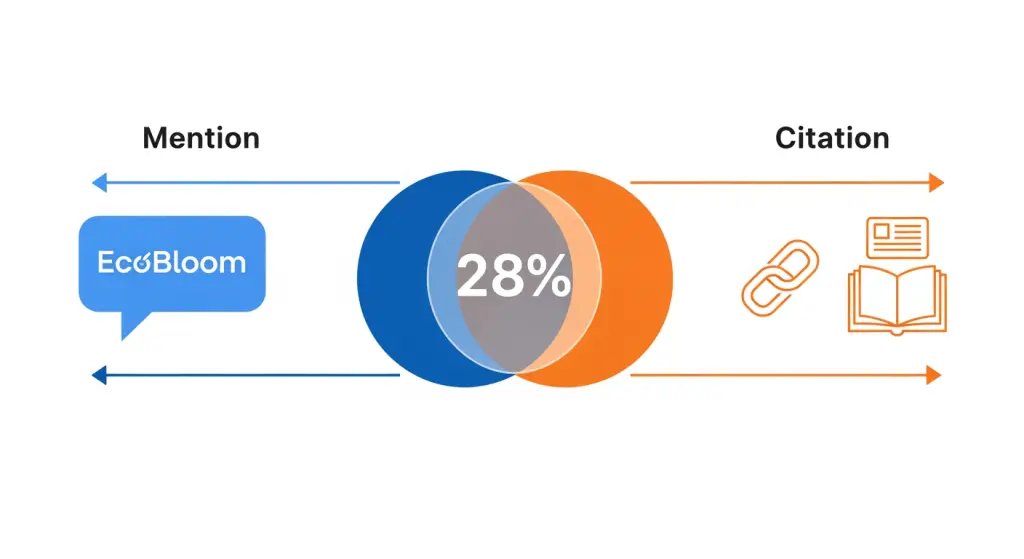 Mention

Citation

EcoBloom

28%